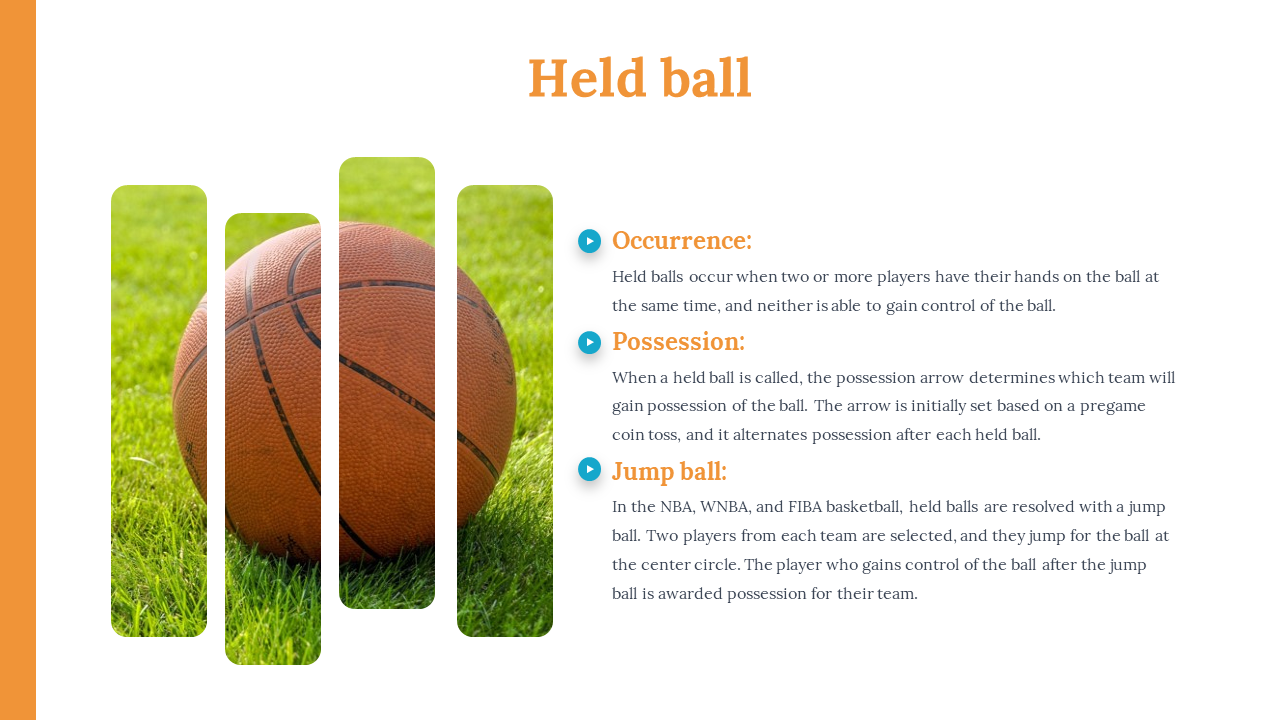 Held ball

Occurrence:

Held balls occur when two or more players have their hands on the ball at the same time, and neither is able to gain control of the ball.

Possession:

When a held ball is called, the possession arrow determines which team will gain possession of the ball. The arrow is initially set based on a pregame coin toss, and it alternates possession after each held ball.

Jump ball:

In the NBA, WNBA, and FIBA basketball, held balls are resolved with a jump ball. Two players from each team are selected, and they jump for the ball at the center circle. The player who gains control of the ball after the jump ball is awarded possession for their team.